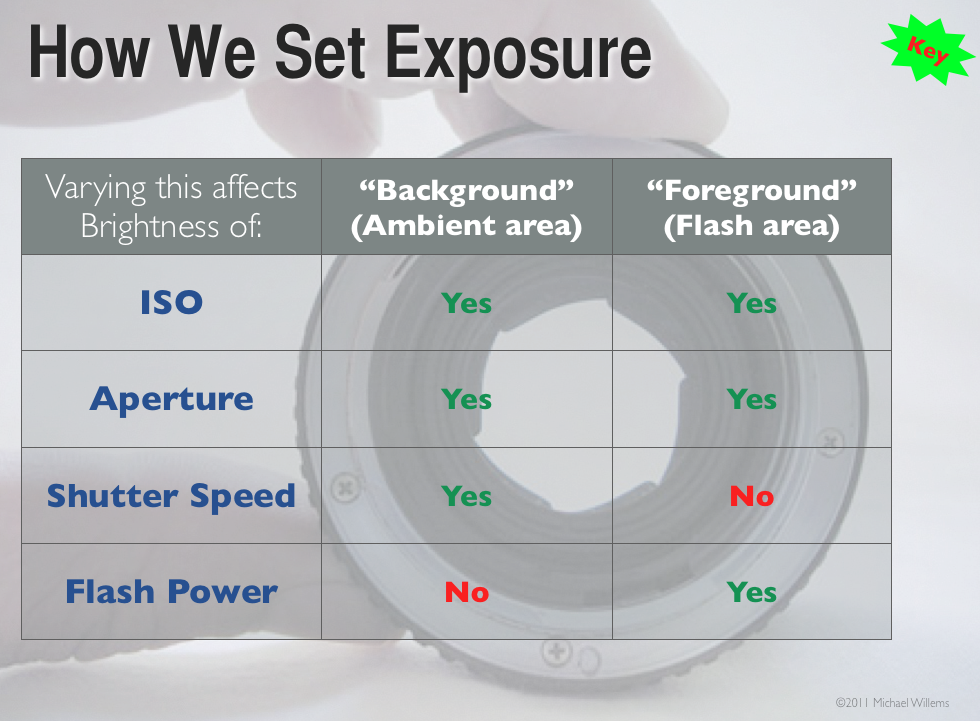 How We Set Exposure

Key

| Varying this affects Brightness of: | “Background” (Ambient area) | “Foreground” (Flash area) |
|---|---|---|
| ISO | Yes | Yes |
| Aperture | Yes | Yes |
| Shutter Speed | Yes | No |
| Flash Power | No | Yes |

©2011 Michael Willems